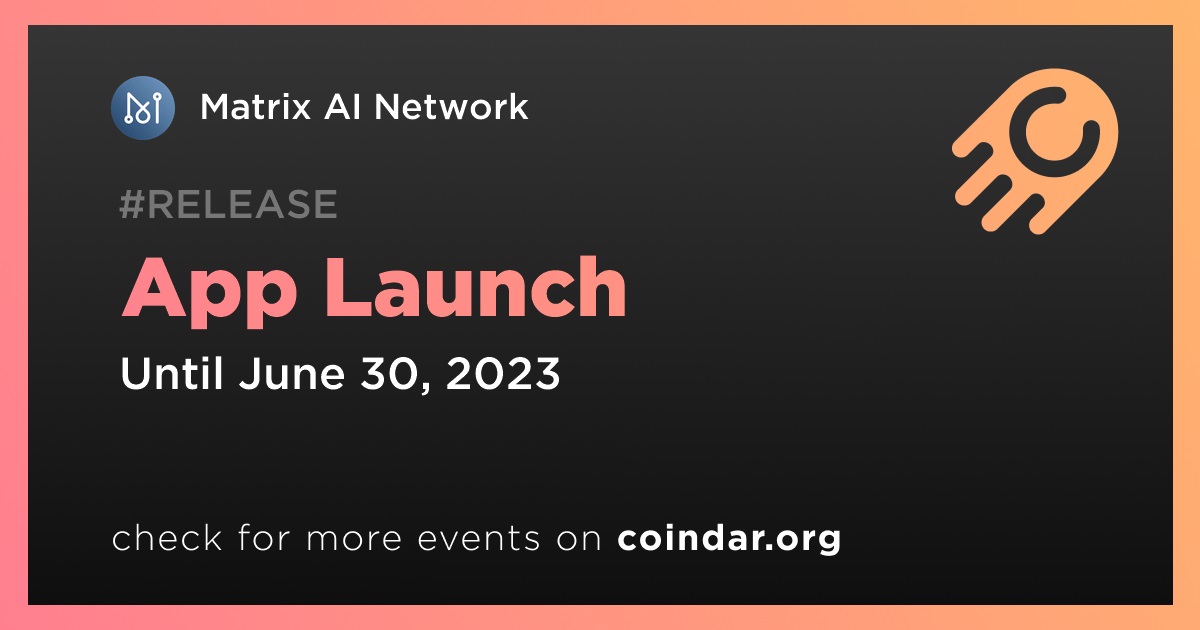 Matrix AI Network

#RELEASE

App Launch

Until June 30, 2023

check for more events on coindar.org